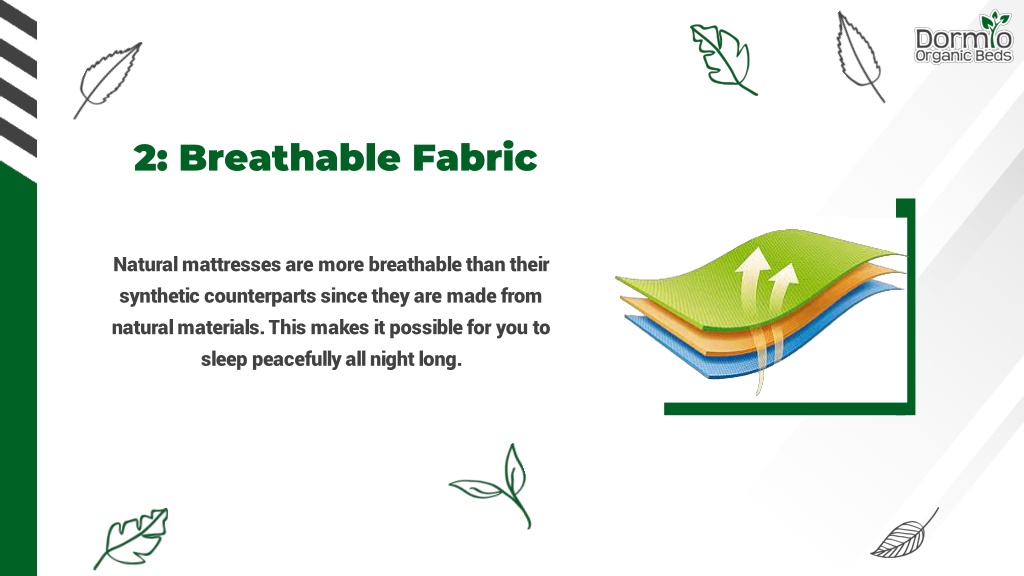 Dormio
Organic Beds

2: Breathable Fabric

Natural mattresses are more breathable than their synthetic counterparts since they are made from natural materials. This makes it possible for you to sleep peacefully all night long.